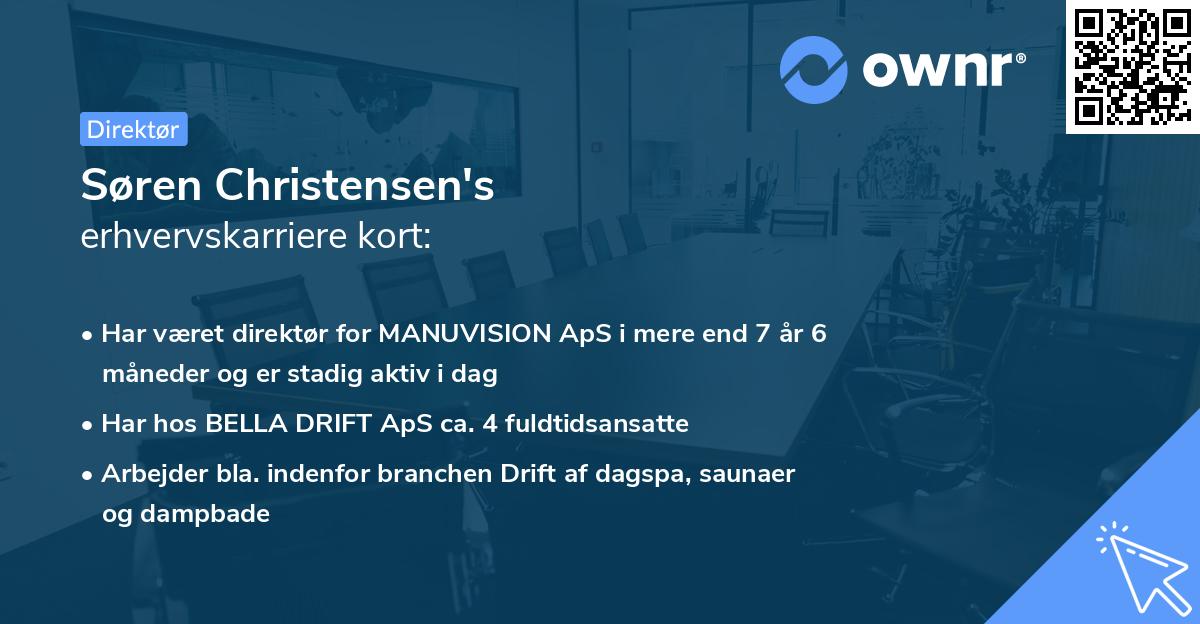 ownr®

Direktør

Søren Christensen's
erhvervskarriere kort:

• Har været direktør for MANUVISION ApS i mere end 7 år 6 måneder og er stadig aktiv i dag

• Har hos BELLA DRIFT ApS ca. 4 fuldtidsansatte

• Arbejder bla. indenfor branchen Drift af dagspa, saunaer og dampbade